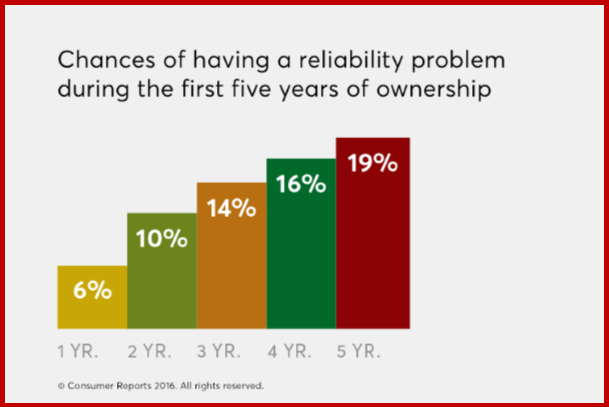 Chances of having a reliability problem during the first five years of ownership

6%
10%
14%
16%
19%

1 YR.
2 YR.
3 YR.
4 YR.
5 YR.

© Consumer Reports 2016. All rights reserved.